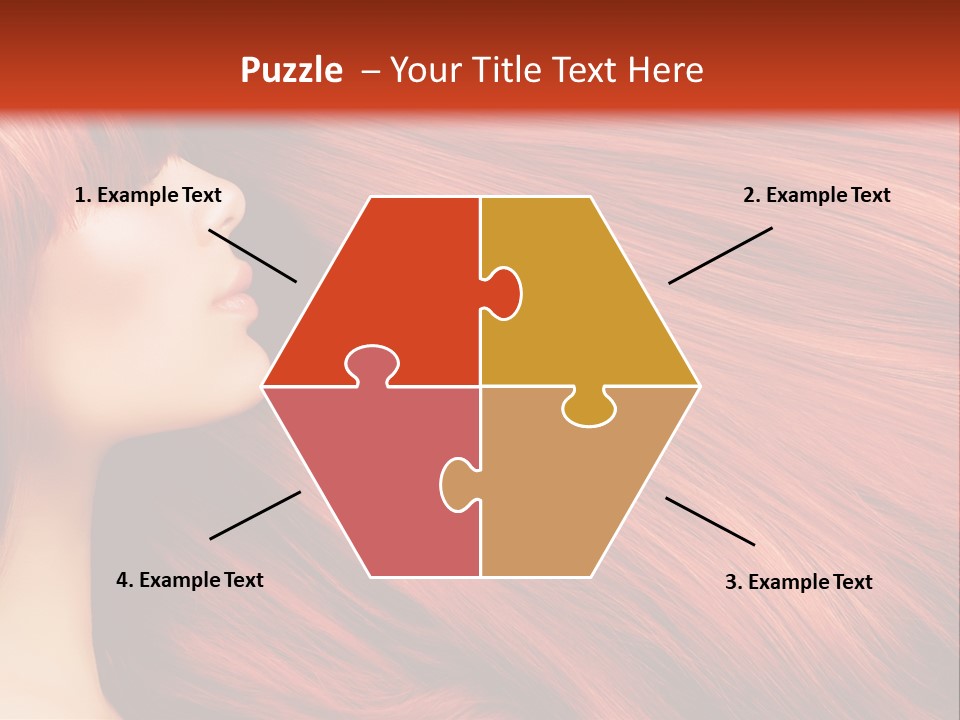 Puzzle – Your Title Text Here

1. Example Text

2. Example Text

4. Example Text

3. Example Text